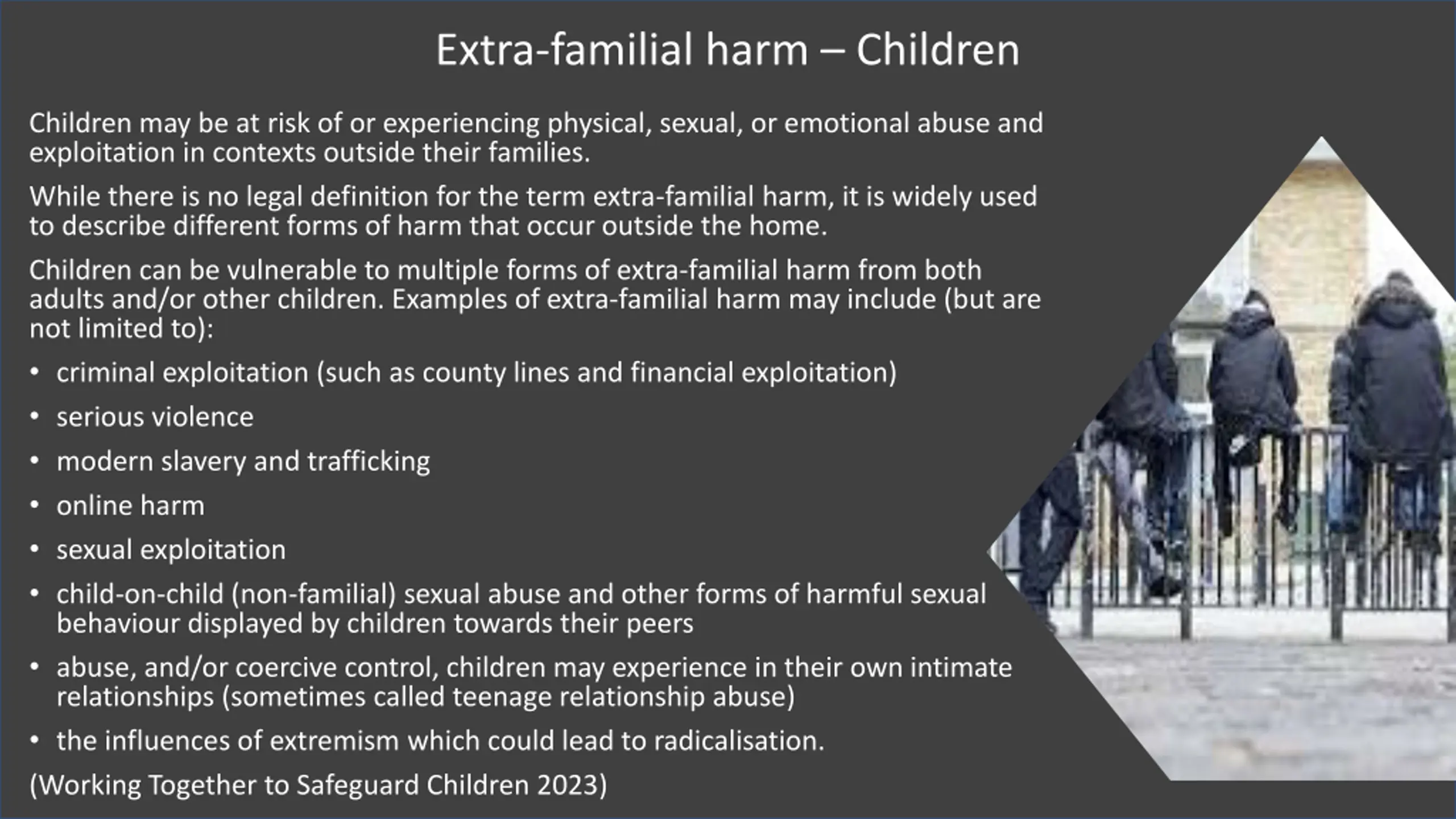 Extra-familial harm – Children

Children may be at risk of or experiencing physical, sexual, or emotional abuse and exploitation in contexts outside their families.

While there is no legal definition for the term extra-familial harm, it is widely used to describe different forms of harm that occur outside the home.

Children can be vulnerable to multiple forms of extra-familial harm from both adults and/or other children. Examples of extra-familial harm may include (but are not limited to):

• criminal exploitation (such as county lines and financial exploitation)
• serious violence
• modern slavery and trafficking
• online harm
• sexual exploitation
• child-on-child (non-familial) sexual abuse and other forms of harmful sexual behaviour displayed by children towards their peers
• abuse, and/or coercive control, children may experience in their own intimate relationships (sometimes called teenage relationship abuse)
• the influences of extremism which could lead to radicalisation.

(Working Together to Safeguard Children 2023)